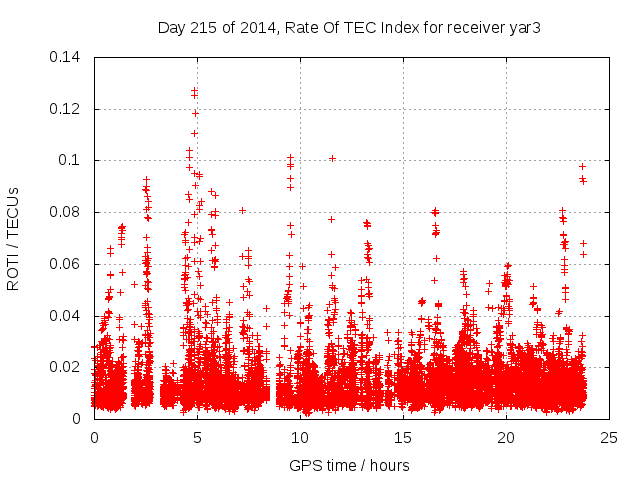 Day 215 of 2014, Rate Of TEC Index for receiver yar3

ROTI / TECUs

0.14
0.12
0.1
0.08
0.06
0.04
0.02
0

0
5
10
15
20
25

GPS time / hours